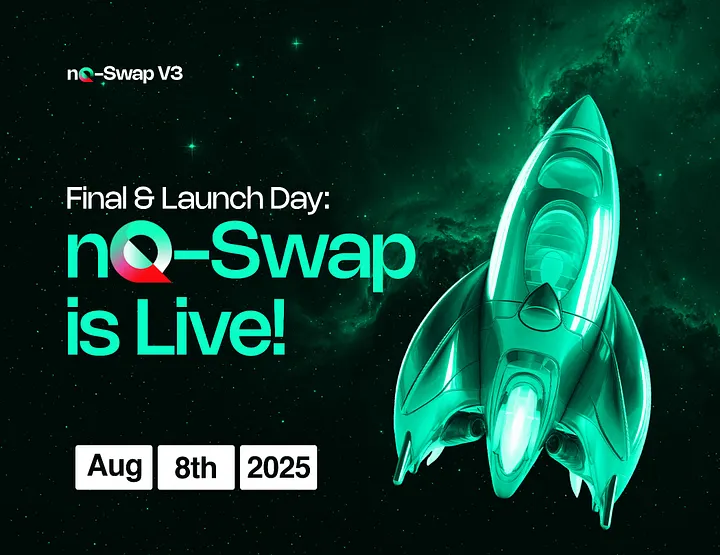 nQ-Swap V3

Final & Launch Day:
nQ-Swap
is Live!

Aug 8th 2025